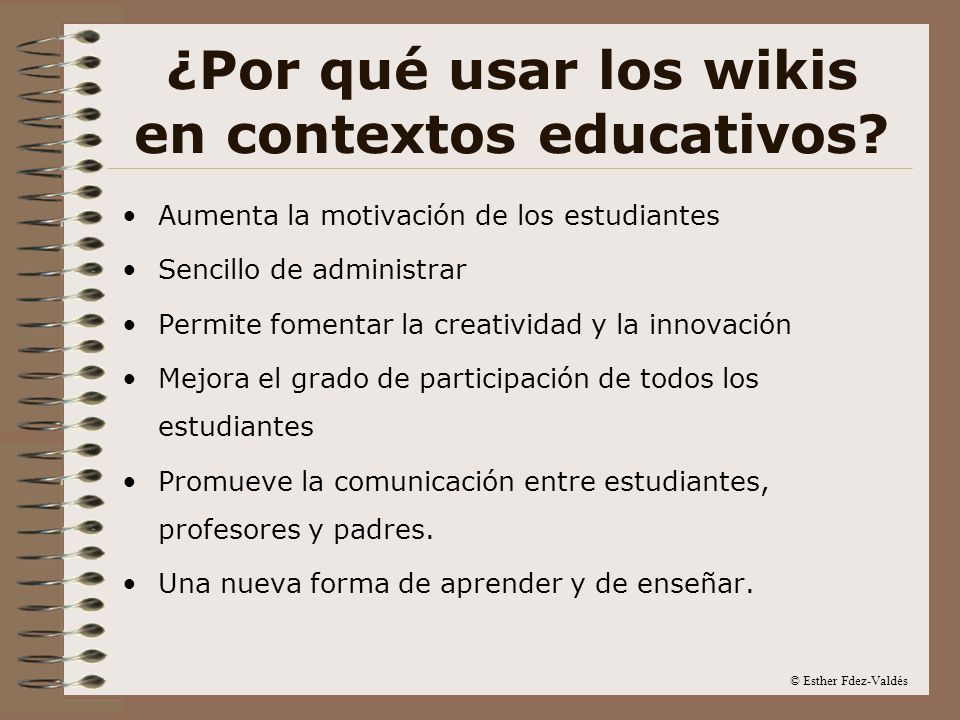 ¿Por qué usar los wikis en contextos educativos?

• Aumenta la motivación de los estudiantes
• Sencillo de administrar
• Permite fomentar la creatividad y la innovación
• Mejora el grado de participación de todos los estudiantes
• Promueve la comunicación entre estudiantes, profesores y padres.
• Una nueva forma de aprender y de enseñar.

© Esther Fdez-Valdés